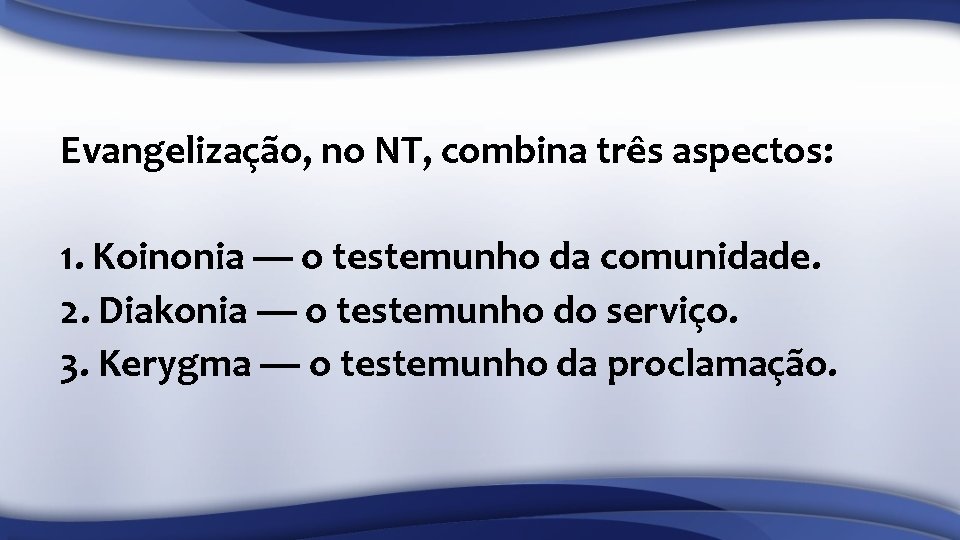 Evangelização, no NT, combina três aspectos:

1. Koinonia — o testemunho da comunidade.
2. Diakonia — o testemunho do serviço.
3. Kerygma — o testemunho da proclamação.